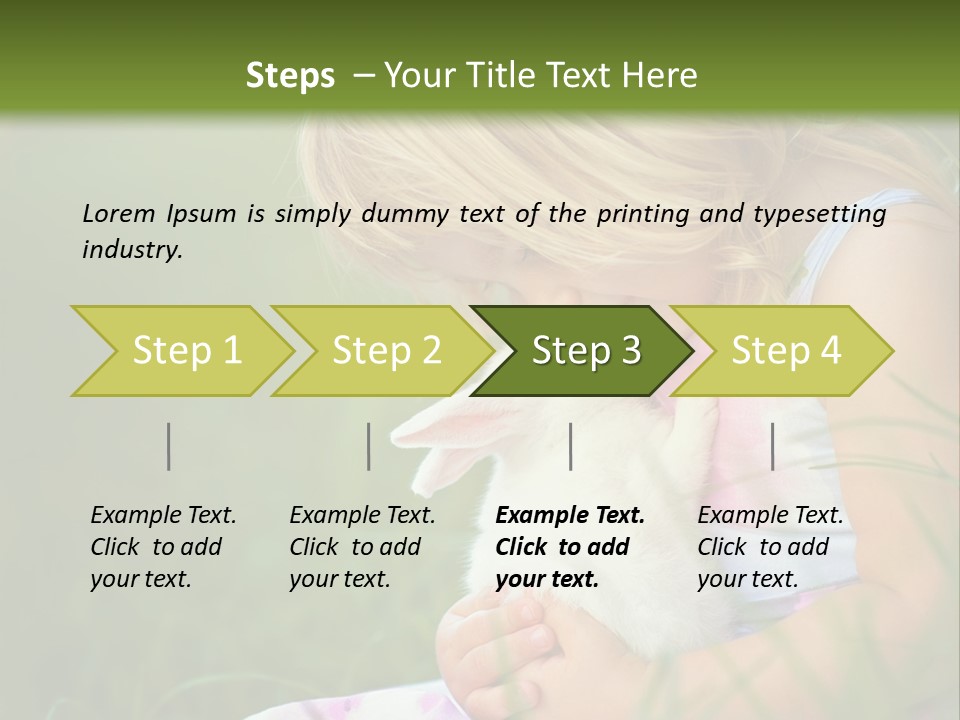 Steps – Your Title Text Here

Lorem Ipsum is simply dummy text of the printing and typesetting industry.

Step 1

Step 2

Step 3

Step 4

Example Text. Click to add your text.

Example Text. Click to add your text.

Example Text. Click to add your text.

Example Text. Click to add your text.